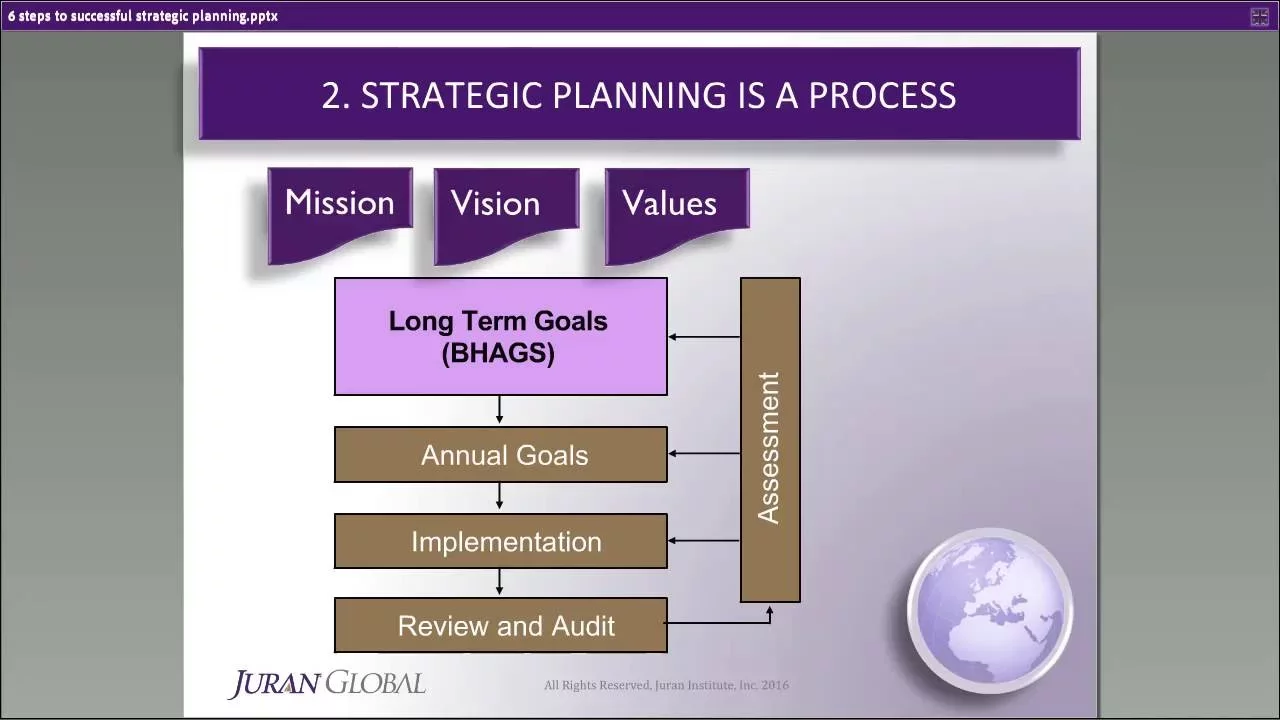 6 steps to successful strategic planning.pptx

2. STRATEGIC PLANNING IS A PROCESS

Mission

Vision

Values

Long Term Goals (BHAGS)

Annual Goals

Implementation

Review and Audit

Assessment

JURAN GLOBAL

All Rights Reserved, Juran Institute, Inc. 2016